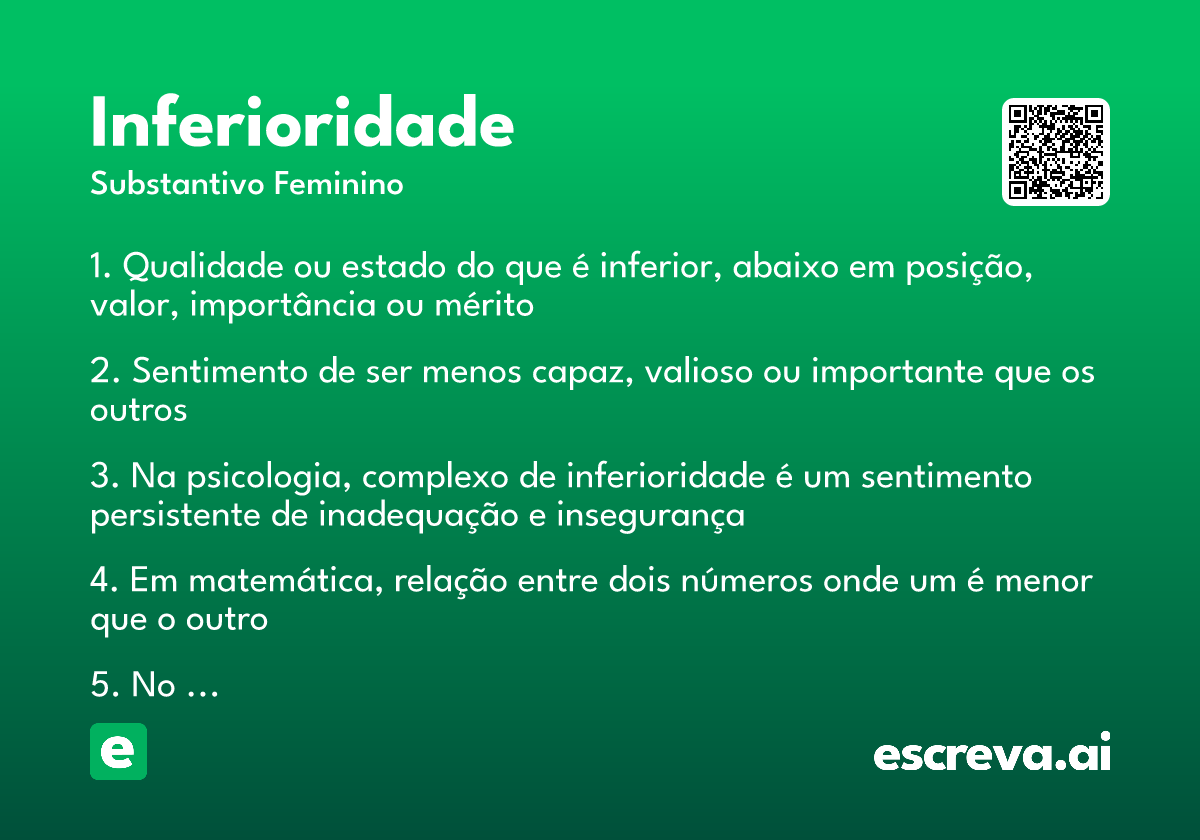 Inferioridade
Substantivo Feminino

1. Qualidade ou estado do que é inferior, abaixo em posição, valor, importância ou mérito

2. Sentimento de ser menos capaz, valioso ou importante que os outros

3. Na psicologia, complexo de inferioridade é um sentimento persistente de inadequação e insegurança

4. Em matemática, relação entre dois números onde um é menor que o outro

5. No ...

e

escreva.ai